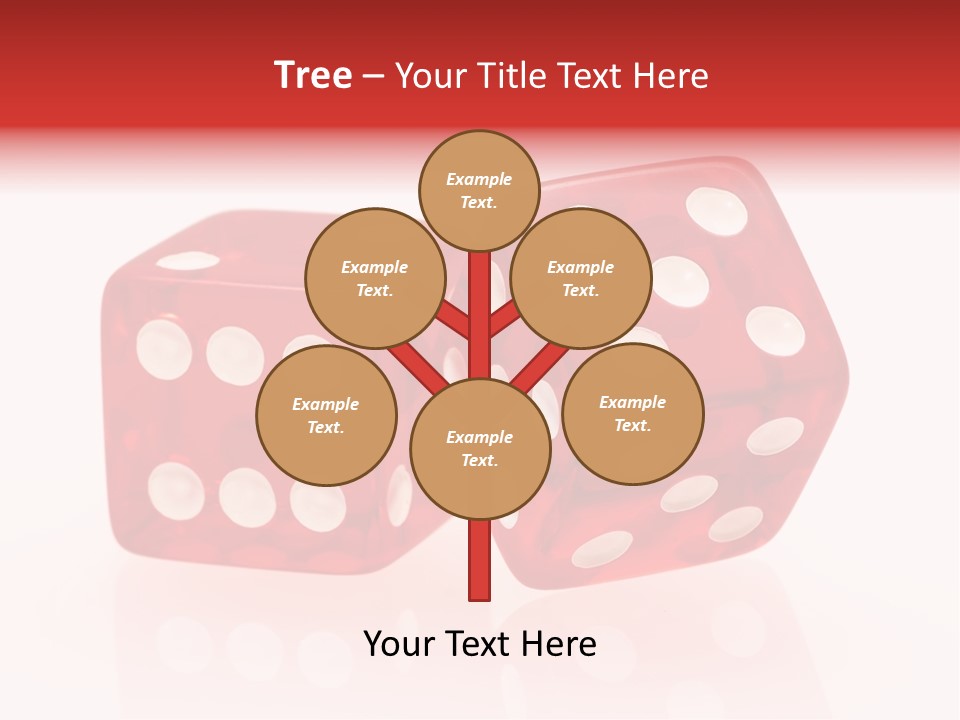 Tree – Your Title Text Here

Example Text.

Example Text.

Example Text.

Example Text.

Example Text.

Example Text.

Your Text Here